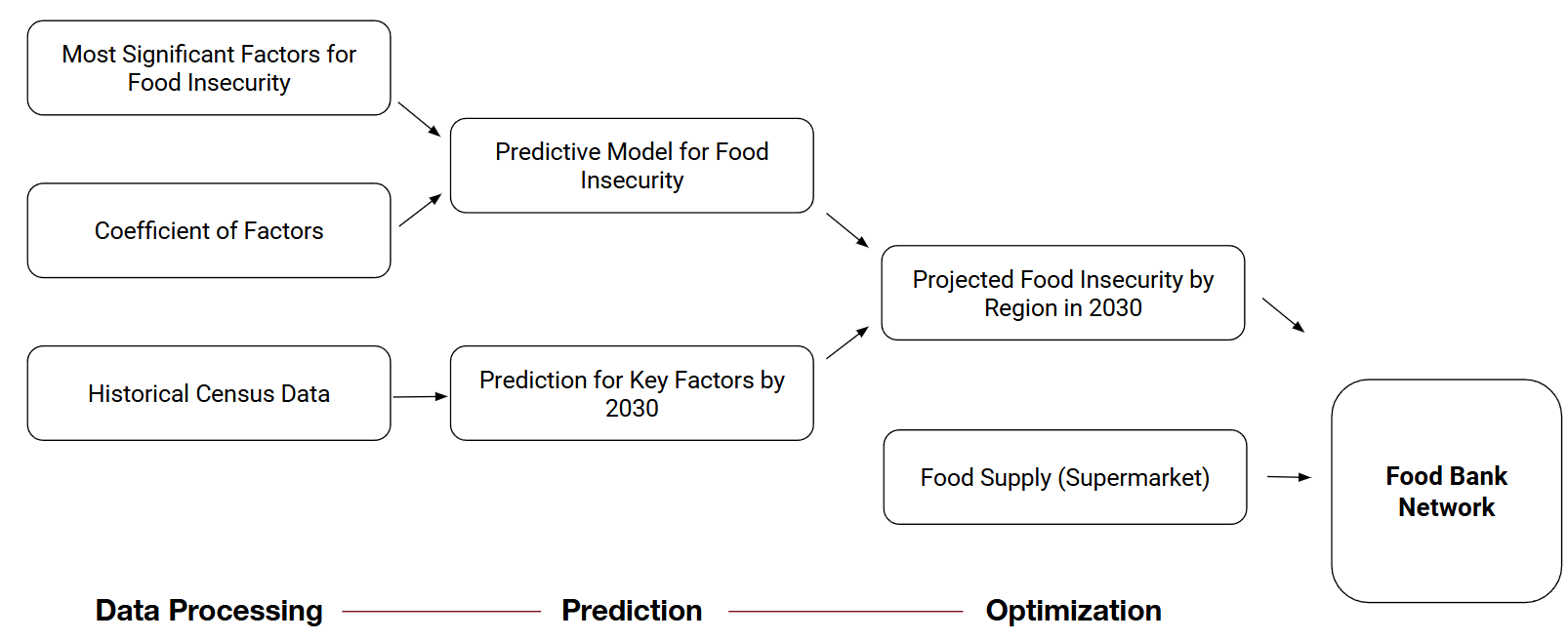 Most Significant Factors for Food Insecurity

Coefficient of Factors

Historical Census Data

Predictive Model for Food Insecurity

Prediction for Key Factors by 2030

Projected Food Insecurity by Region in 2030

Food Supply (Supermarket)

Food Bank Network

Data Processing

Prediction

Optimization